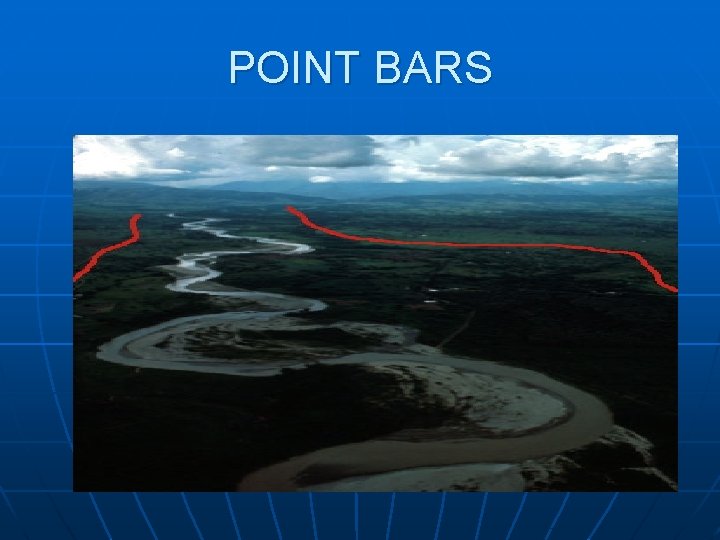 POINT BARS